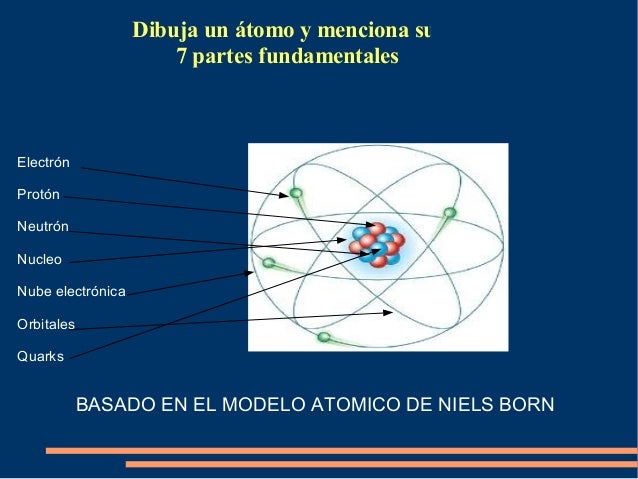 Dibuja un átomo y menciona su 7 partes fundamentales

Electrón

Protón

Neutrón

Nucleo

Nube electrónica

Orbitales

Quarks

BASADO EN EL MODELO ATOMICO DE NIELS BORN